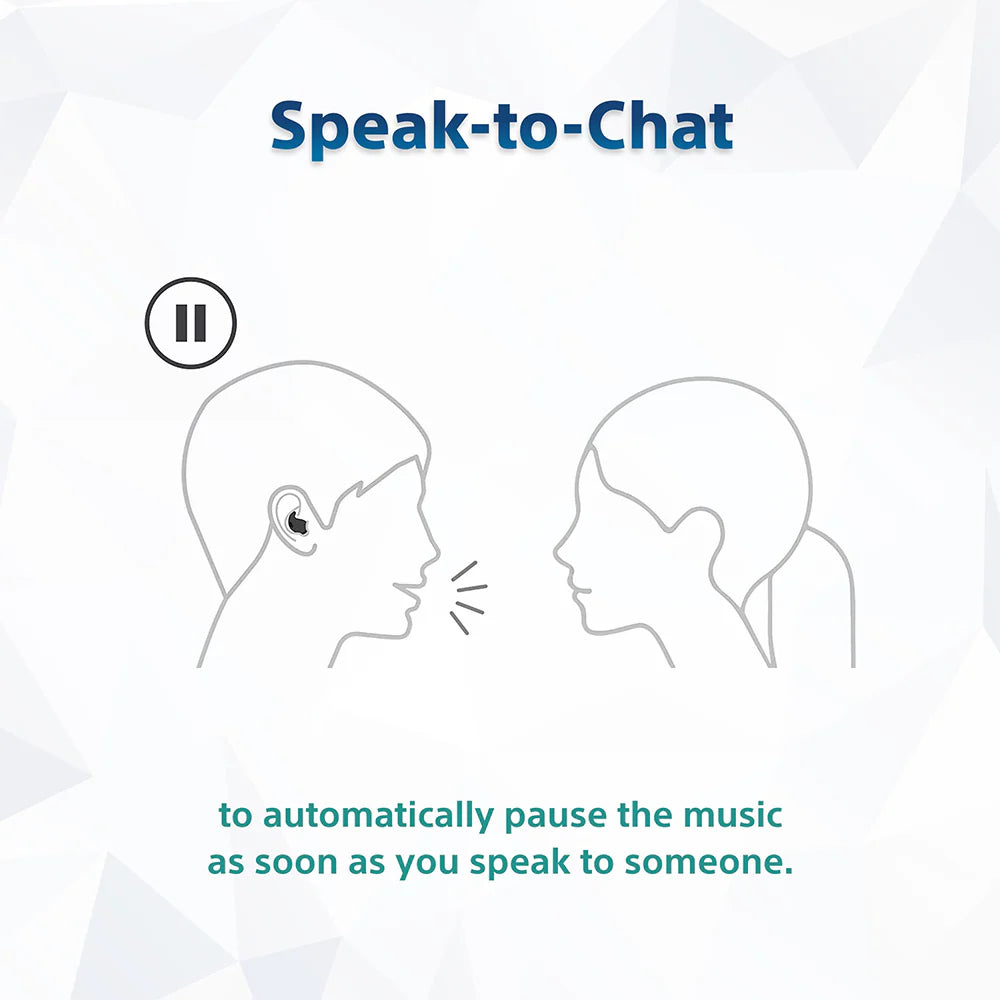 Speak-to-Chat

to automatically pause the music as soon as you speak to someone.